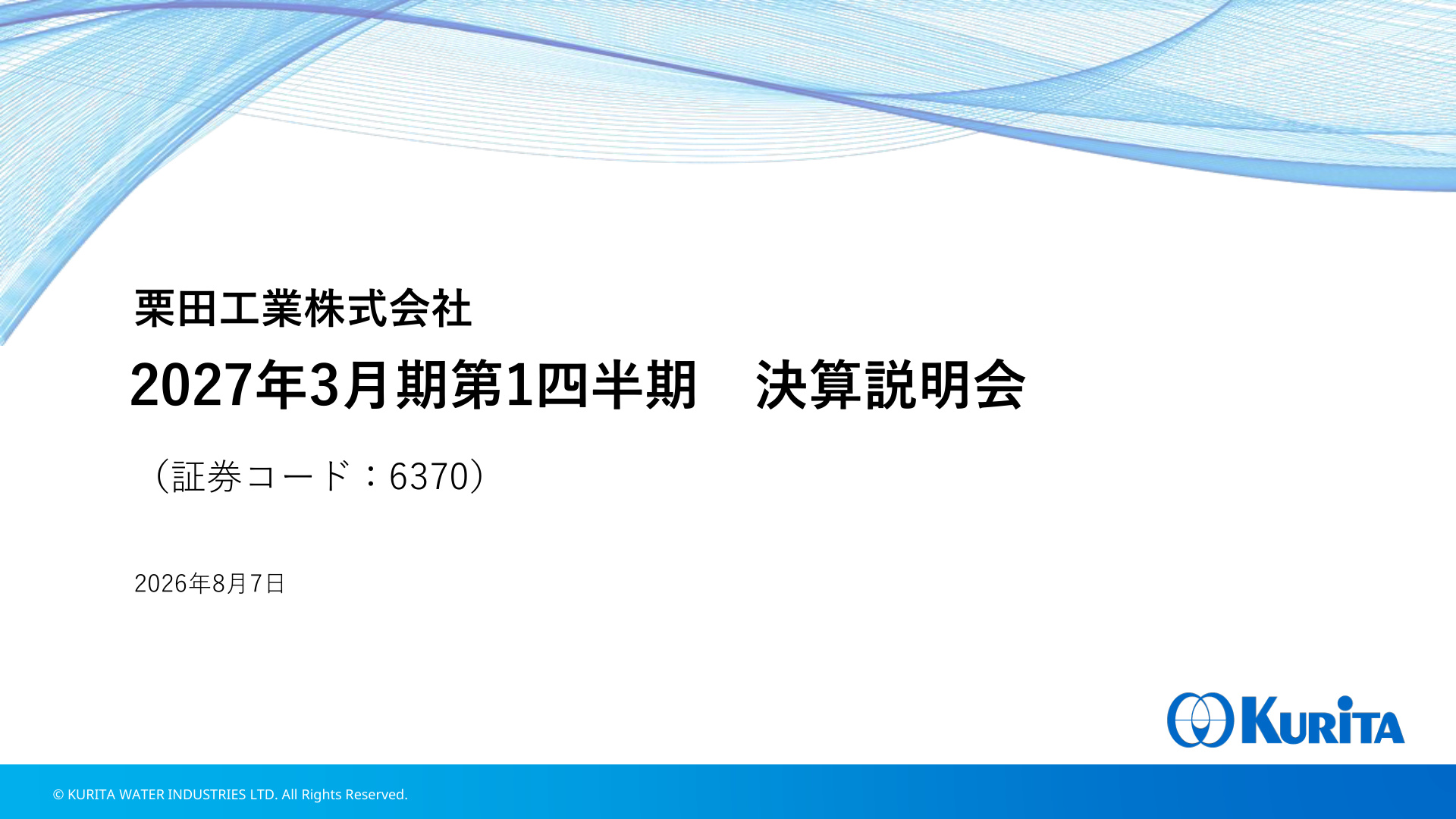 栗田工業株式会社

2027年3月期第1四半期　決算説明会

（証券コード：6370）

2026年8月7日

KURITA

© KURITA WATER INDUSTRIES LTD. All Rights Reserved.